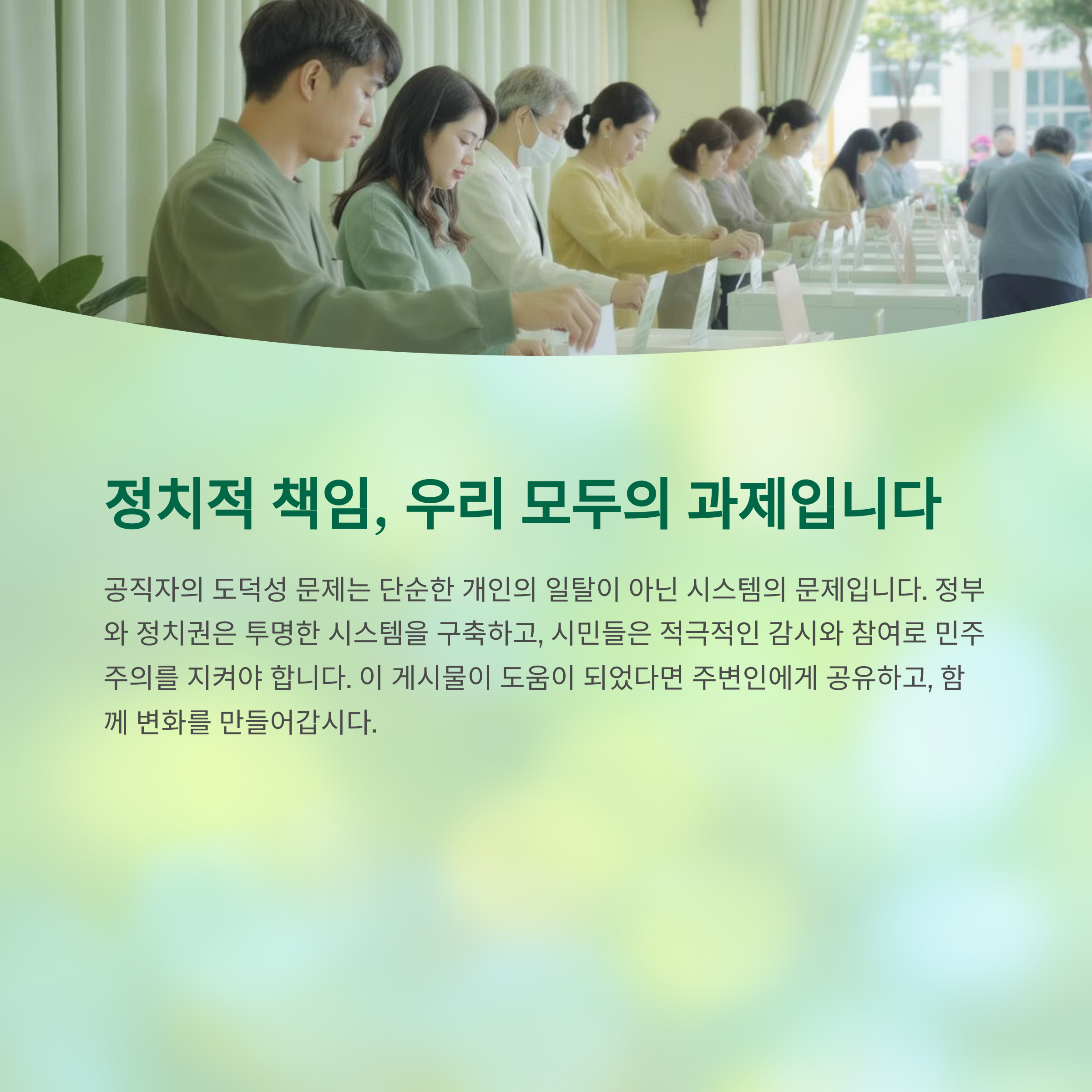 정치적 책임, 우리 모두의 과제입니다

공직자의 도덕성 문제는 단순한 개인의 일탈이 아닌 시스템의 문제입니다. 정부와 정치권은 투명한 시스템을 구축하고, 시민들은 적극적인 감시와 참여로 민주주의를 지켜야 합니다. 이 게시물이 도움이 되었다면 주변인에게 공유하고, 함께 변화를 만들어갑시다.